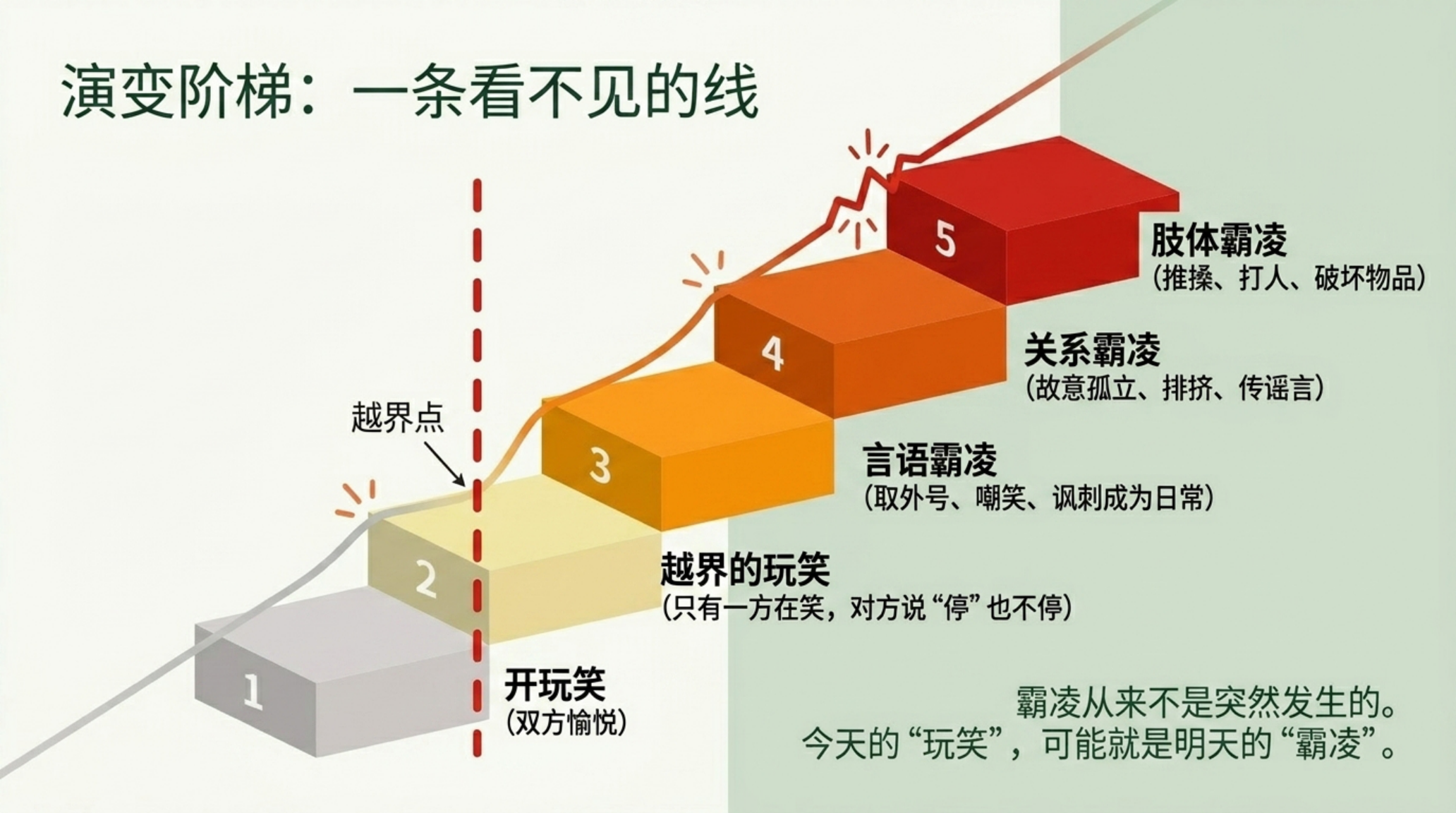 演变阶梯：一条看不见的线

越界点

5
肢体霸凌
（推搡、打人、破坏物品）

4
关系霸凌
（故意孤立、排挤、传谣言）

3
言语霸凌
（取外号、嘲笑、讽刺成为日常）

2
越界的玩笑
（只有一方在笑，对方说“停”也不停）

1
开玩笑
（双方愉悦）

霸凌从来不是突然发生的。
今天的“玩笑”，可能就是明天的“霸凌”。